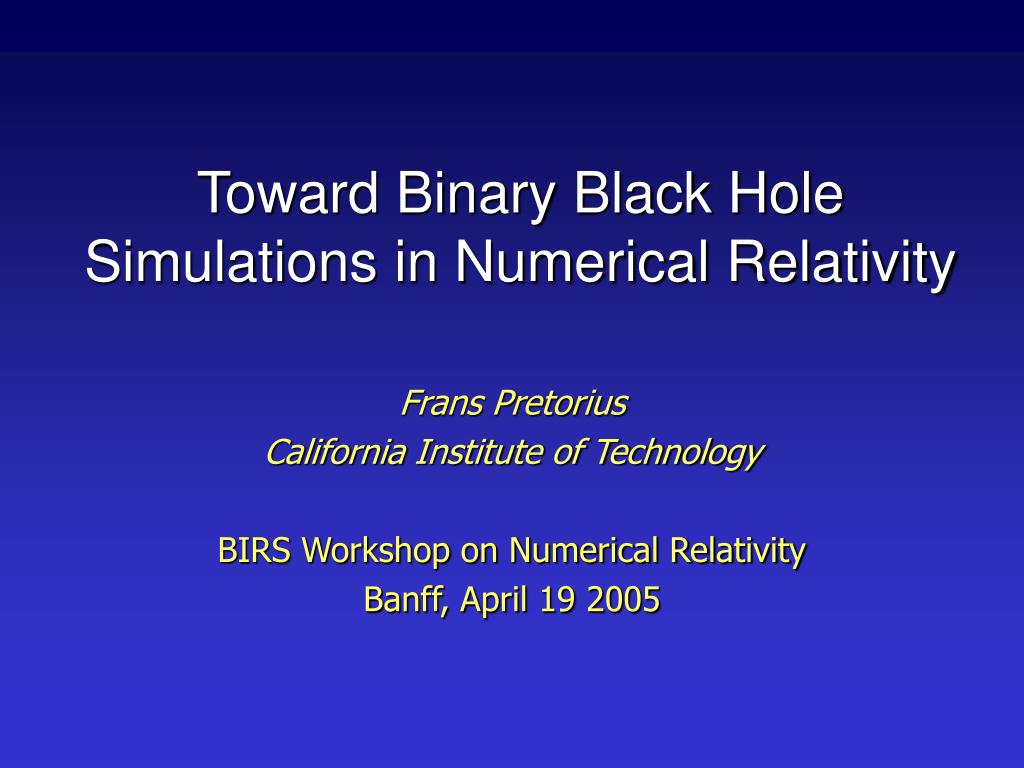 Toward Binary Black Hole Simulations in Numerical Relativity

Frans Pretorius
California Institute of Technology

BIRS Workshop on Numerical Relativity
Banff, April 19 2005